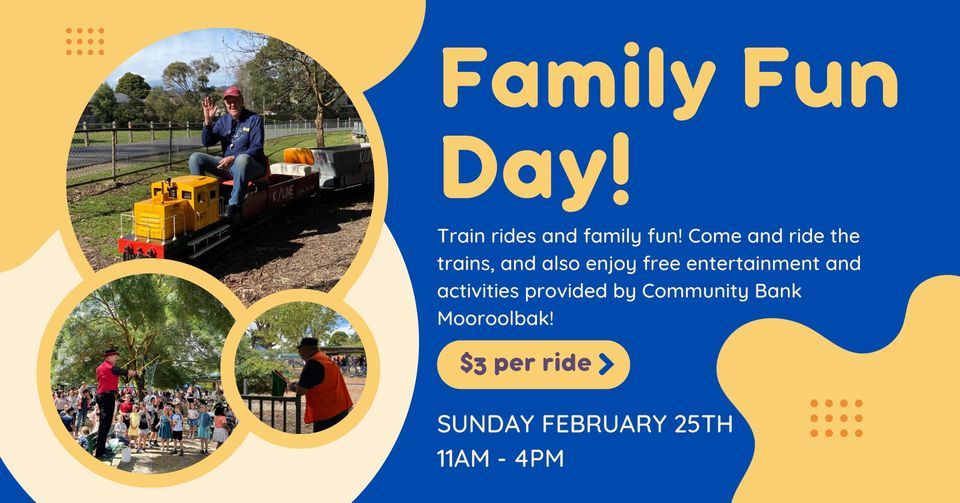 Family Fun Day!

Train rides and family fun! Come and ride the trains, and also enjoy free entertainment and activities provided by Community Bank Mooroolbak!

$3 per ride

SUNDAY FEBRUARY 25TH
11AM - 4PM